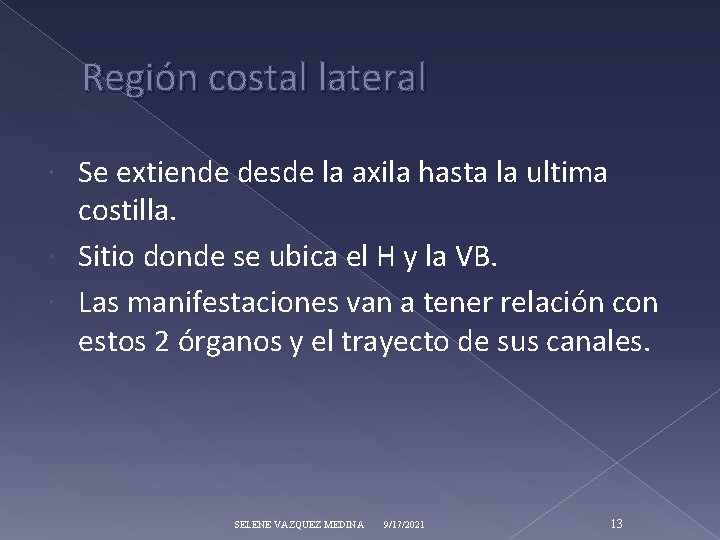 Región costal lateral

Se extiende desde la axila hasta la ultima costilla.

Sitio donde se ubica el H y la VB.

Las manifestaciones van a tener relación con estos 2 órganos y el trayecto de sus canales.

SELENE VAZQUEZ MEDINA 9/17/2021 13